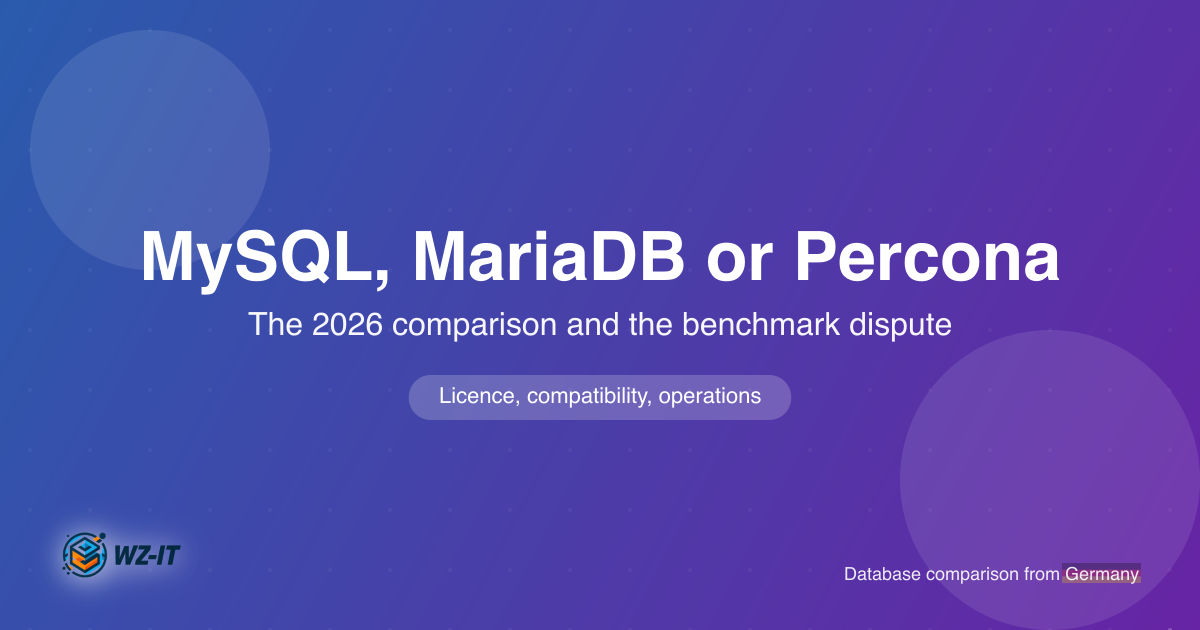 MySQL, MariaDB or Percona

The 2026 comparison and the benchmark dispute

Licence, compatibility, operations

WZ-IT

Database comparison from Germany